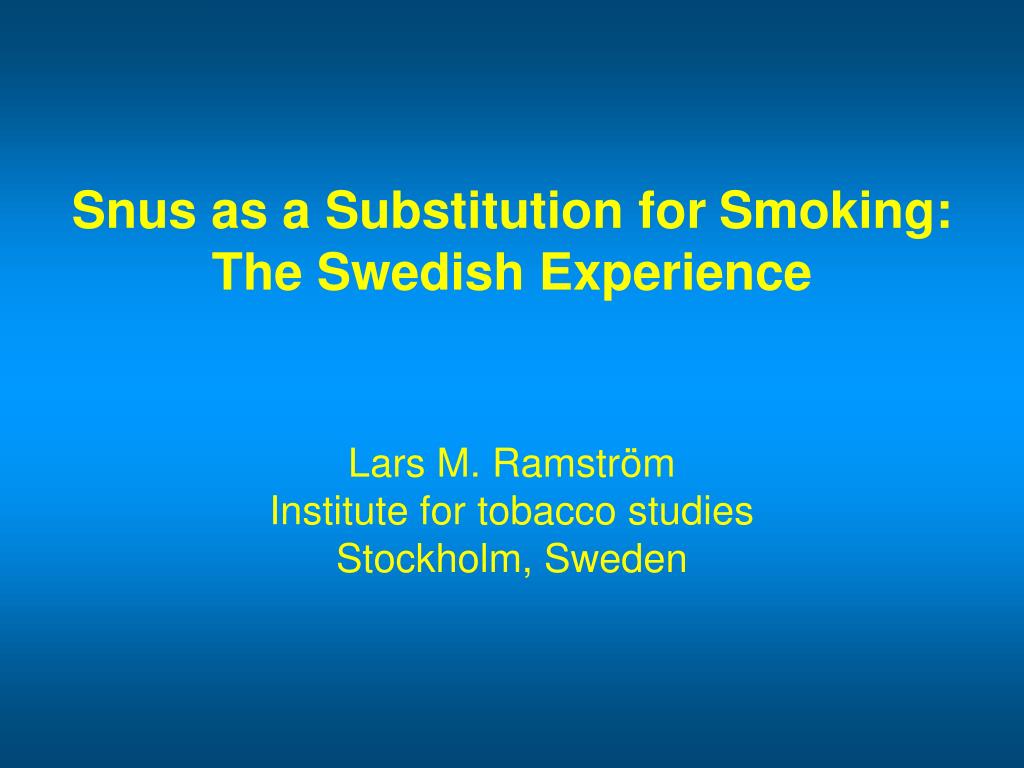 Snus as a Substitution for Smoking: The Swedish Experience

Lars M. Ramström
Institute for tobacco studies
Stockholm, Sweden